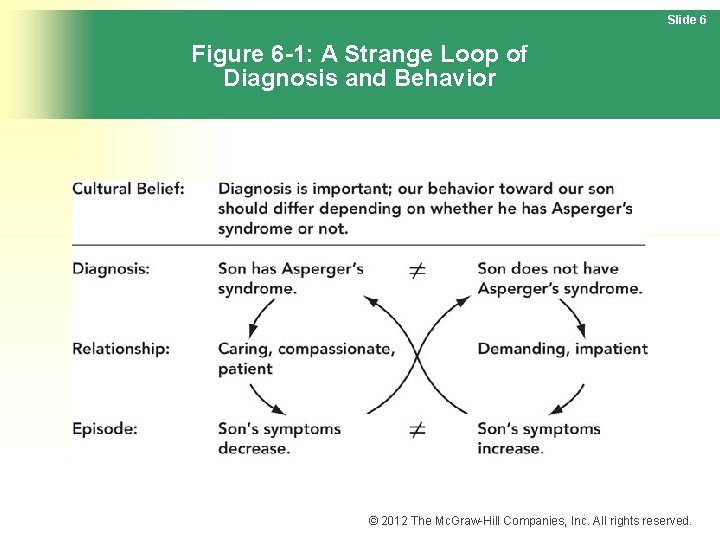 Slide 6

Figure 6-1: A Strange Loop of Diagnosis and Behavior

Cultural Belief: Diagnosis is important; our behavior toward our son should differ depending on whether he has Asperger's syndrome or not.

Diagnosis: Son has Asperger's syndrome. $\neq$ Son does not have Asperger's syndrome.

Relationship: Caring, compassionate, patient Demanding, impatient

Episode: Son's symptoms decrease. $\neq$ Son's symptoms increase.

© 2012 The McGraw-Hill Companies, Inc. All rights reserved.